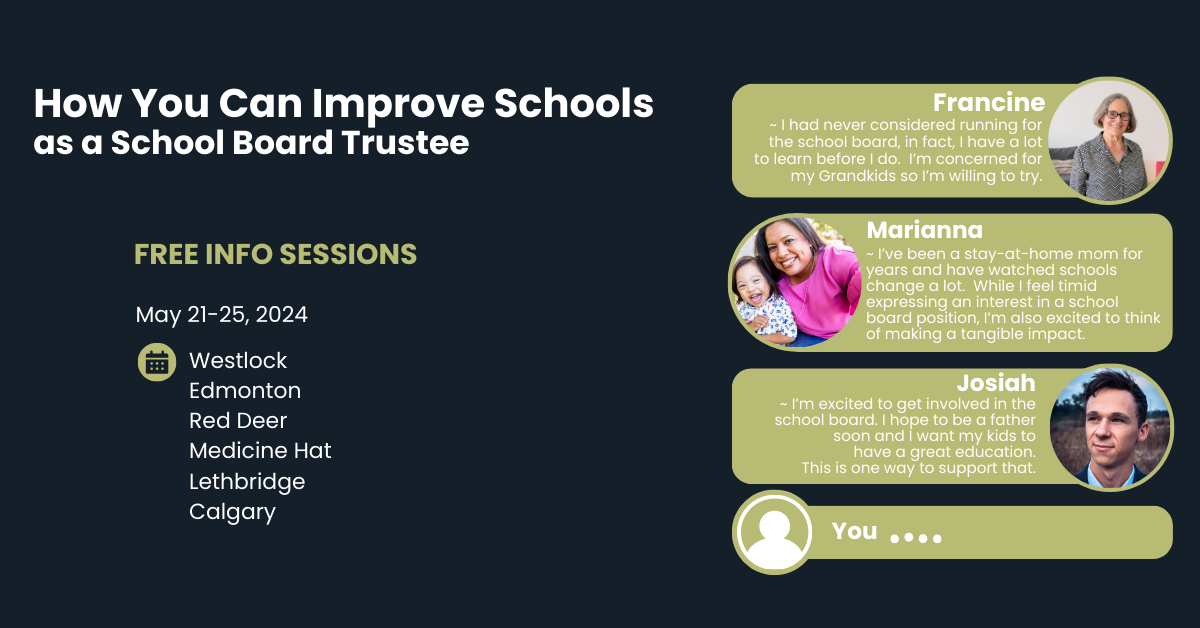 How You Can Improve Schools
as a School Board Trustee

FREE INFO SESSIONS

May 21-25, 2024

Westlock
Edmonton
Red Deer
Medicine Hat
Lethbridge
Calgary

Francine
~ I had never considered running for the school board, in fact, I have a lot to learn before I do. I'm concerned for my Grandkids so I'm willing to try.

Marianna
~ I've been a stay-at-home mom for years and have watched schools change a lot. While I feel timid expressing an interest in a school board position, I'm also excited to think of making a tangible impact.

Josiah
~ I'm excited to get involved in the school board. I hope to be a father soon and I want my kids to have a great education. This is one way to support that.

You ....